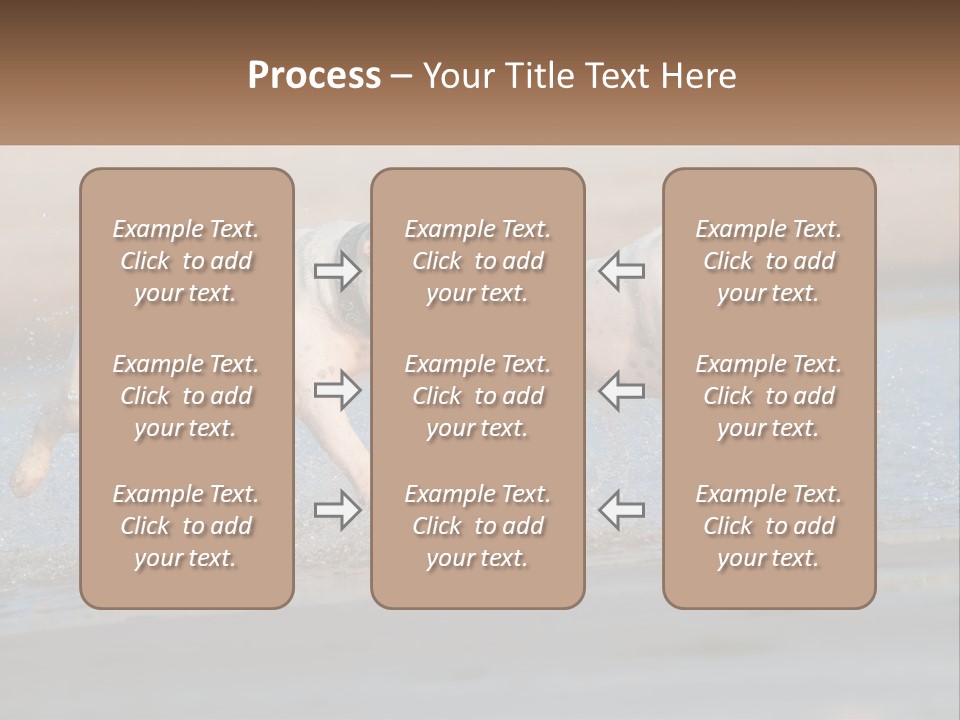 Process – Your Title Text Here

Example Text. Click to add your text.

Example Text. Click to add your text.

Example Text. Click to add your text.

Example Text. Click to add your text.

Example Text. Click to add your text.

Example Text. Click to add your text.

Example Text. Click to add your text.

Example Text. Click to add your text.

Example Text. Click to add your text.